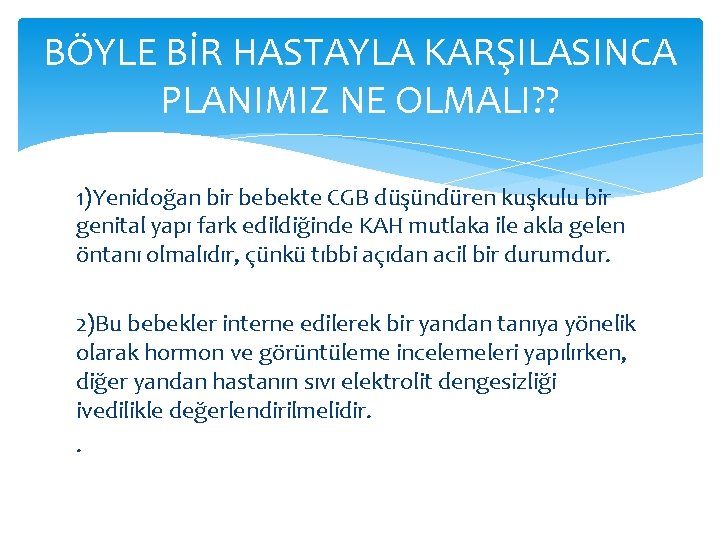 BÖYLE BİR HASTAYLA KARŞILASINCA PLANIMIZ NE OLMALI??

1)Yenidoğan bir bebekte CGB düşündüren kuşkulu bir genital yapı fark edildiğinde KAH mutlaka ile akla gelen öntanı olmalıdır, çünkü tıbbi açıdan acil bir durumdur.

2)Bu bebekler interne edilerek bir yandan tanıya yönelik olarak hormon ve görüntüleme incelemeleri yapılırken, diğer yandan hastanın sıvı elektrolit dengesizliği ivedilikle değerlendirilmelidir.

.